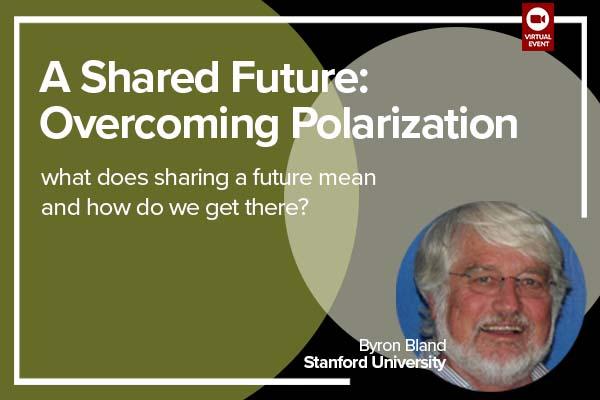 VIRTUAL EVENT

A Shared Future: Overcoming Polarization

what does sharing a future mean and how do we get there?

Byron Bland
Stanford University